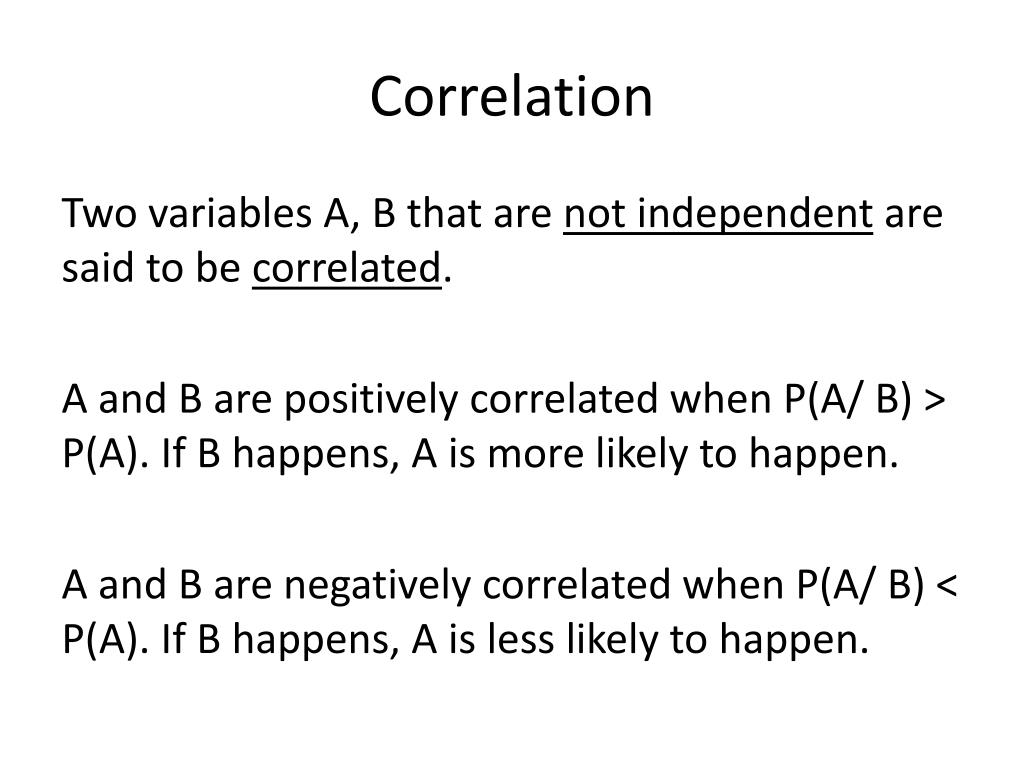 Correlation

Two variables A, B that are not independent are said to be correlated.

A and B are positively correlated when P(A/ B) > P(A). If B happens, A is more likely to happen.

A and B are negatively correlated when P(A/ B) < P(A). If B happens, A is less likely to happen.